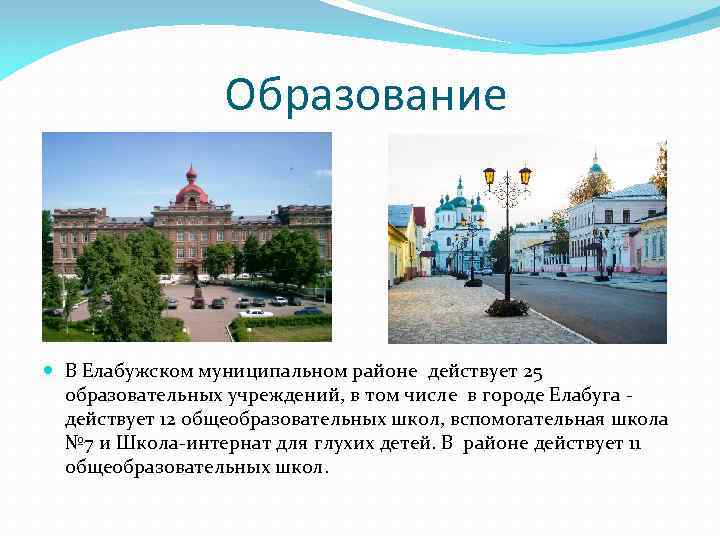 Образование

В Елабужском муниципальном районе действует 25 образовательных учреждений, в том числе в городе Елабуга - действует 12 общеобразовательных школ, вспомогательная школа №7 и Школа-интернат для глухих детей. В районе действует 11 общеобразовательных школ.